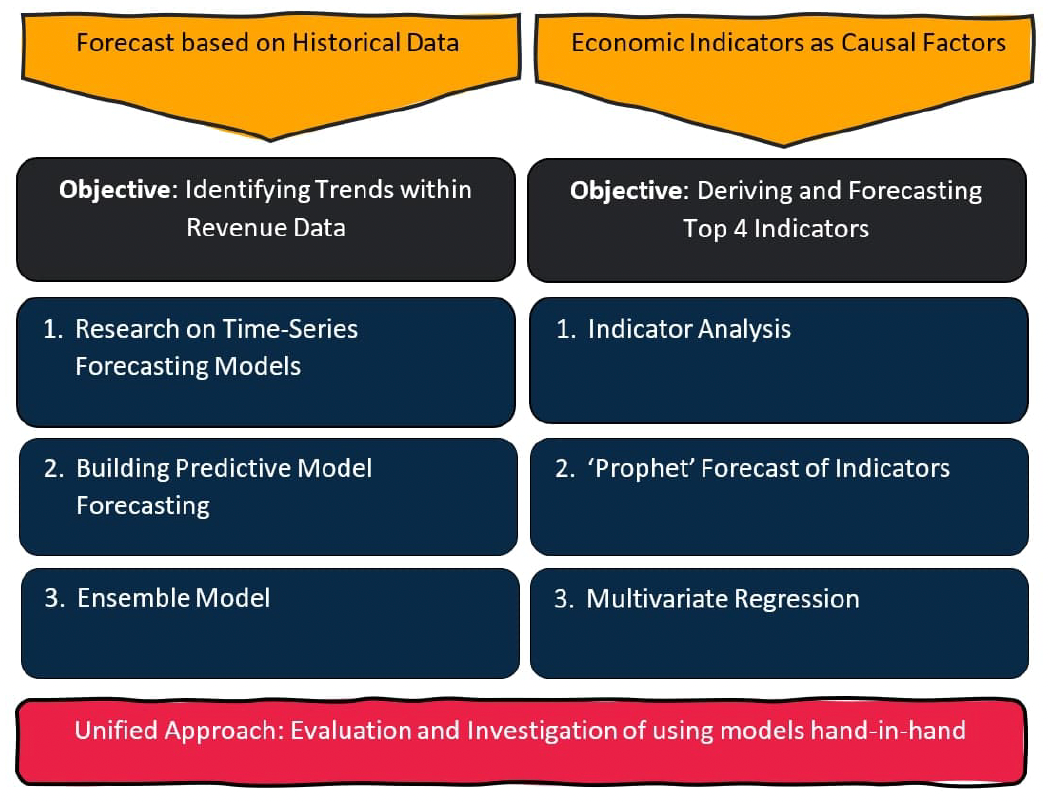 Forecast based on Historical Data

Objective: Identifying Trends within Revenue Data

1. Research on Time-Series Forecasting Models

2. Building Predictive Model Forecasting

3. Ensemble Model

Economic Indicators as Causal Factors

Objective: Deriving and Forecasting Top 4 Indicators

1. Indicator Analysis

2. 'Prophet' Forecast of Indicators

3. Multivariate Regression

Unified Approach: Evaluation and Investigation of using models hand-in-hand